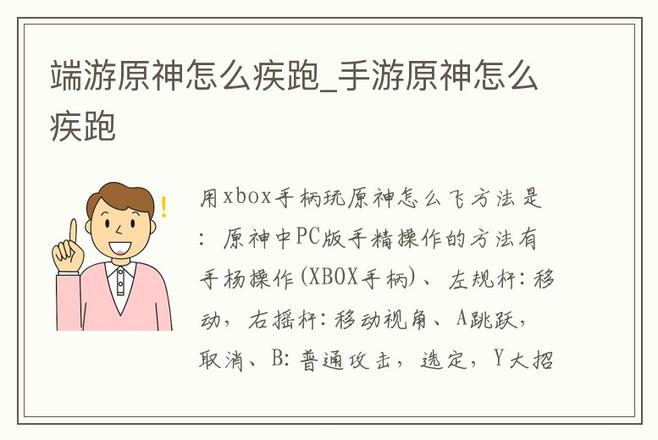 端游原神怎么疾跑_手游原神怎么疾跑

用xbox手柄玩原神怎么飞方法是：原神中PC版手精操作的方法有手杨操作(XBOX手柄)、左规杆：移动，右摇杆：移动视角、A跳跃，取消、B：普通攻击，选定，Y大招